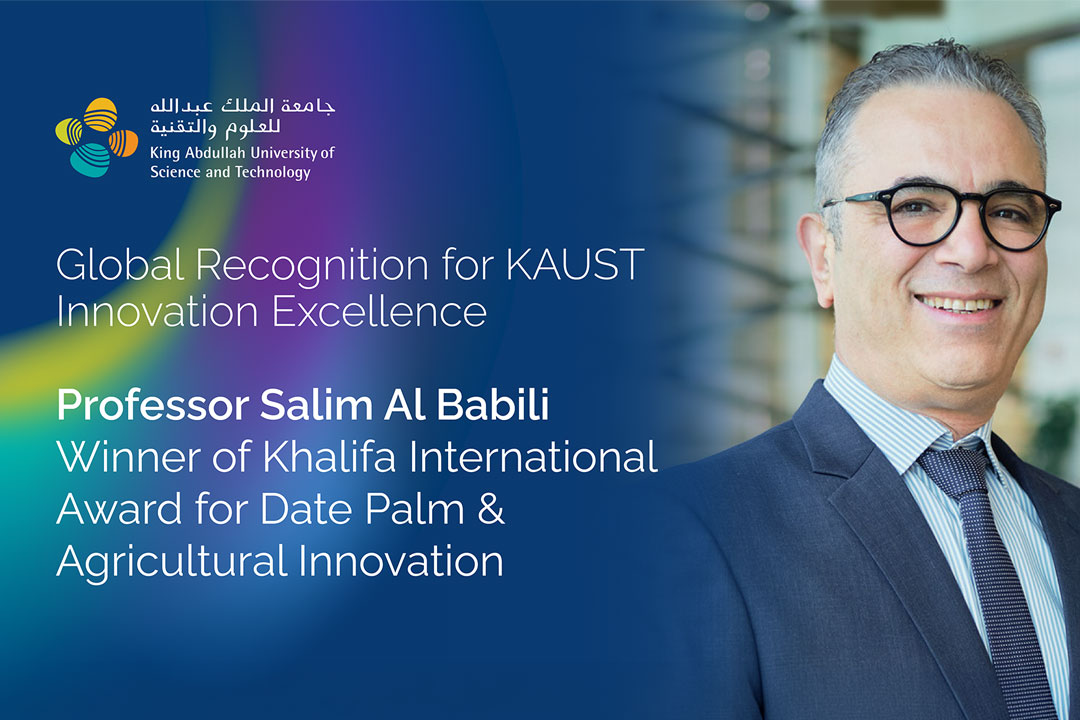 جامعة الملك عبدالله
للعلوم والتقنية
King Abdullah University of Science and Technology

Global Recognition for KAUST Innovation Excellence

Professor Salim Al Babili
Winner of Khalifa International Award for Date Palm & Agricultural Innovation